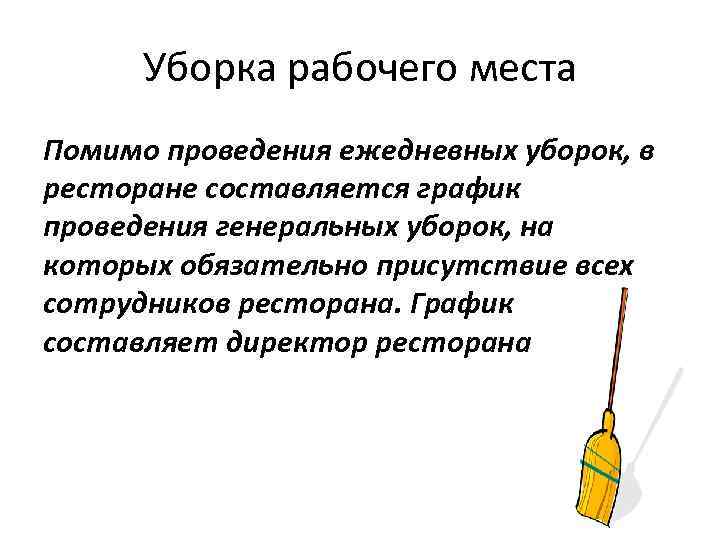 Уборка рабочего места

Помимо проведения ежедневных уборок, в ресторане составляется график проведения генеральных уборок, на которых обязательно присутствие всех сотрудников ресторана. График составляет директор ресторана